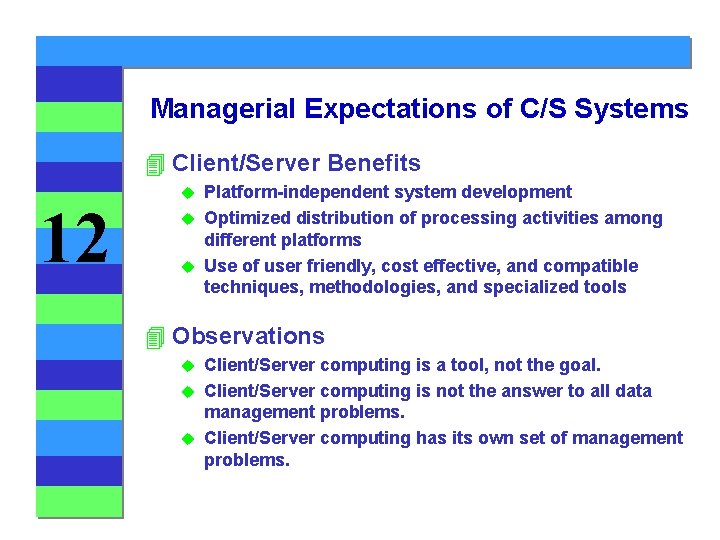 12

Managerial Expectations of C/S Systems

Client/Server Benefits

Platform-independent system development

Optimized distribution of processing activities among different platforms

Use of user friendly, cost effective, and compatible techniques, methodologies, and specialized tools

Observations

Client/Server computing is a tool, not the goal.

Client/Server computing is not the answer to all data management problems.

Client/Server computing has its own set of management problems.